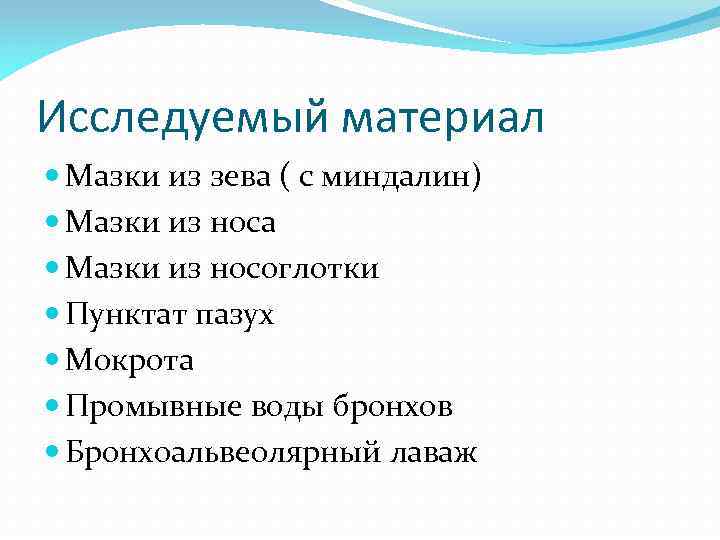 Исследуемый материал

- Мазки из зева ( с миндалин)
- Мазки из носа
- Мазки из носоглотки
- Пунктат пазух
- Мокрота
- Промывные воды бронхов
- Бронхоальвеолярный лаваж